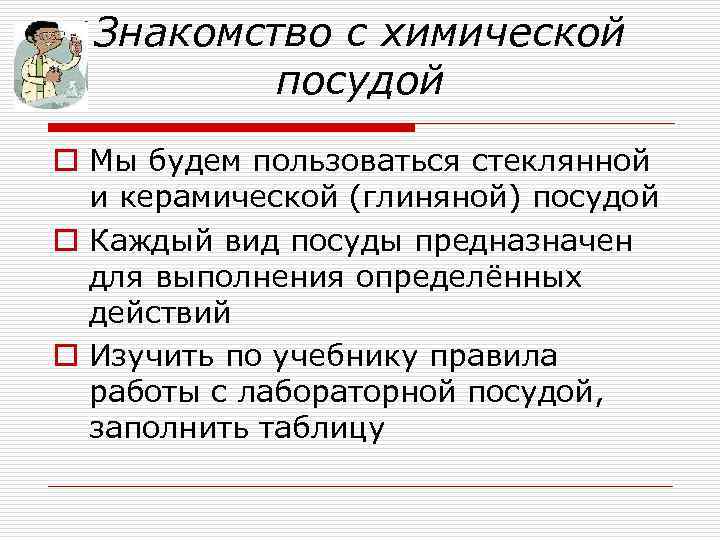 Знакомство с химической посудой

Мы будем пользоваться стеклянной и керамической (глиняной) посудой

Каждый вид посуды предназначен для выполнения определённых действий

Изучить по учебнику правила работы с лабораторной посудой, заполнить таблицу